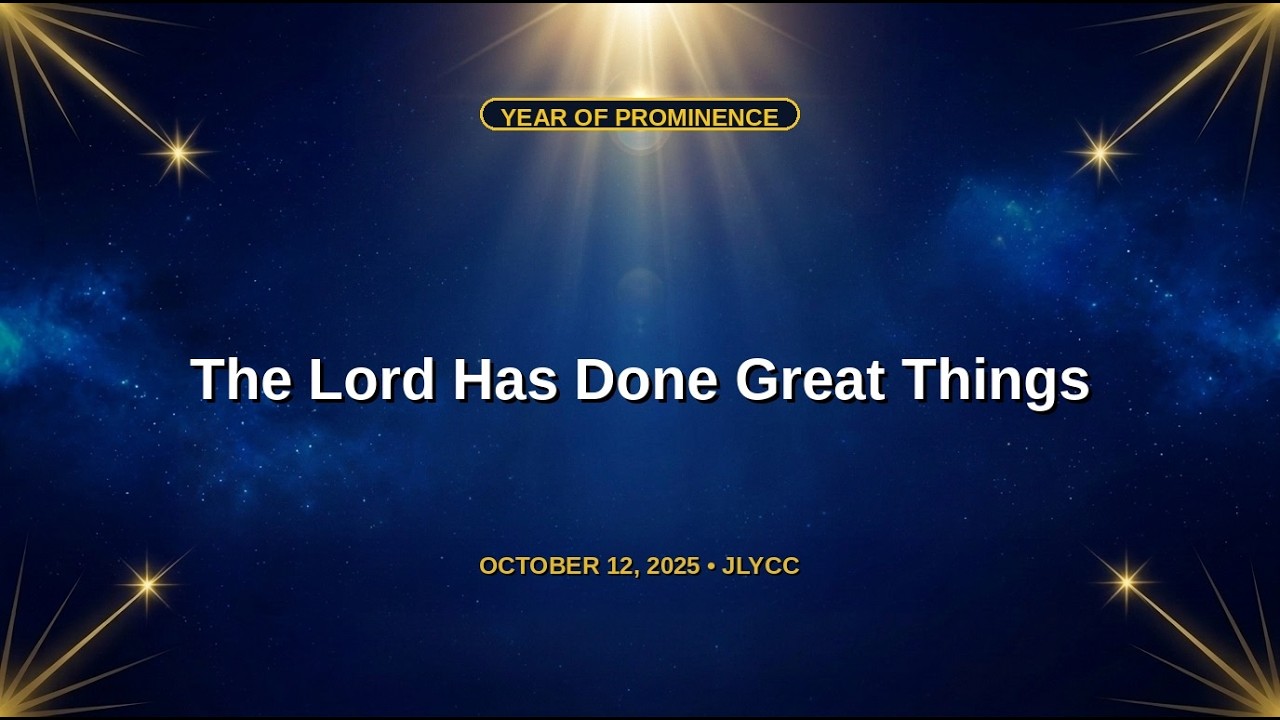 YEAR OF PROMINENCE

The Lord Has Done Great Things

OCTOBER 12, 2025 • JLYCC